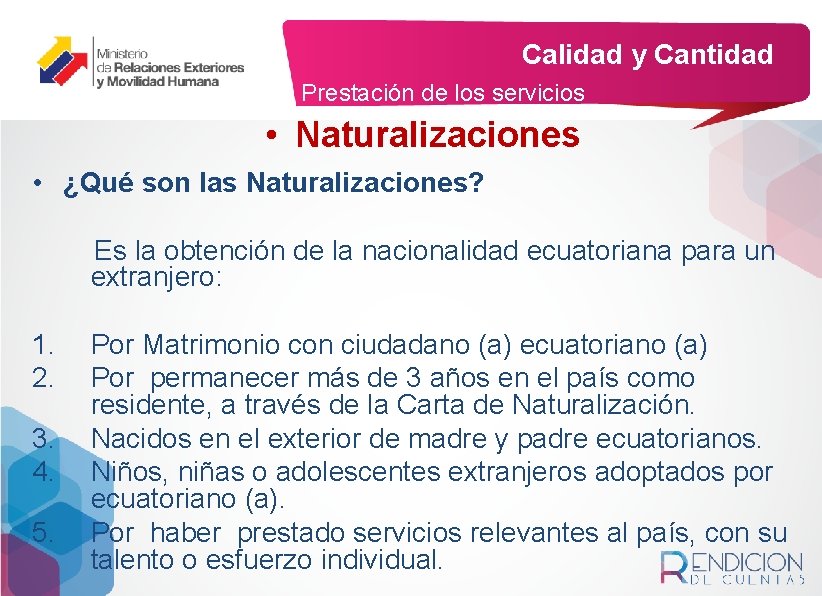 Ministerio
de Relaciones Exteriores
y Movilidad Humana

Calidad y Cantidad

Prestación de los servicios

• Naturalizaciones

• ¿Qué son las Naturalizaciones?

Es la obtención de la nacionalidad ecuatoriana para un extranjero:

1. Por Matrimonio con ciudadano (a) ecuatoriano (a)
2. Por permanecer más de 3 años en el país como residente, a través de la Carta de Naturalización.
3. Nacidos en el exterior de madre y padre ecuatorianos.
4. Niños, niñas o adolescentes extranjeros adoptados por ecuatoriano (a).
5. Por haber prestado servicios relevantes al país, con su talento o esfuerzo individual.

RENDICION DE CUENTAS